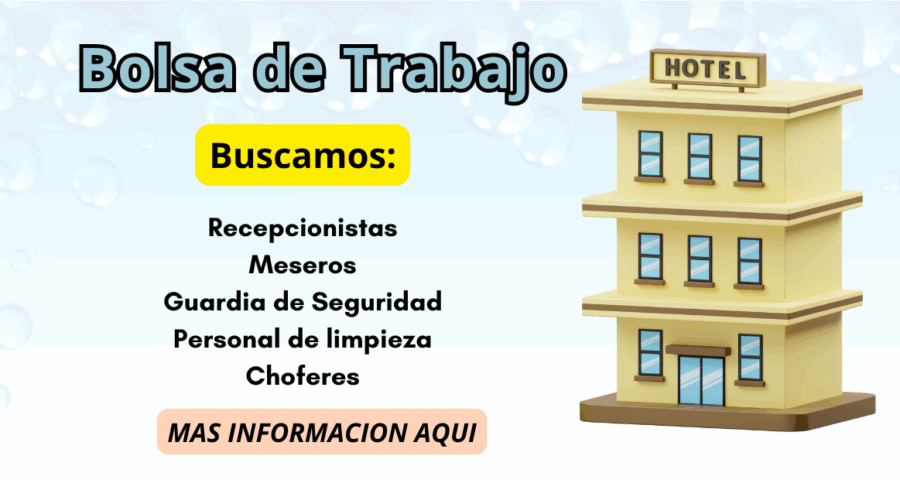 Bolsa de Trabajo

Buscamos:

Recepcionistas
Meseros
Guardia de Seguridad
Personal de limpieza
Choferes

MAS INFORMACION AQUI

HOTEL